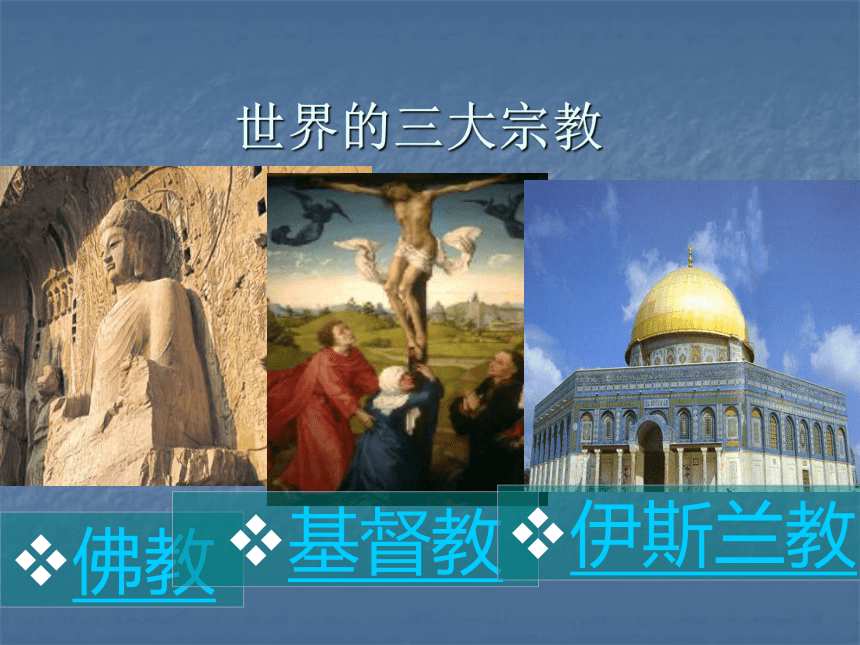 世界的三大宗教

❖佛教

❖基督教

❖伊斯兰教